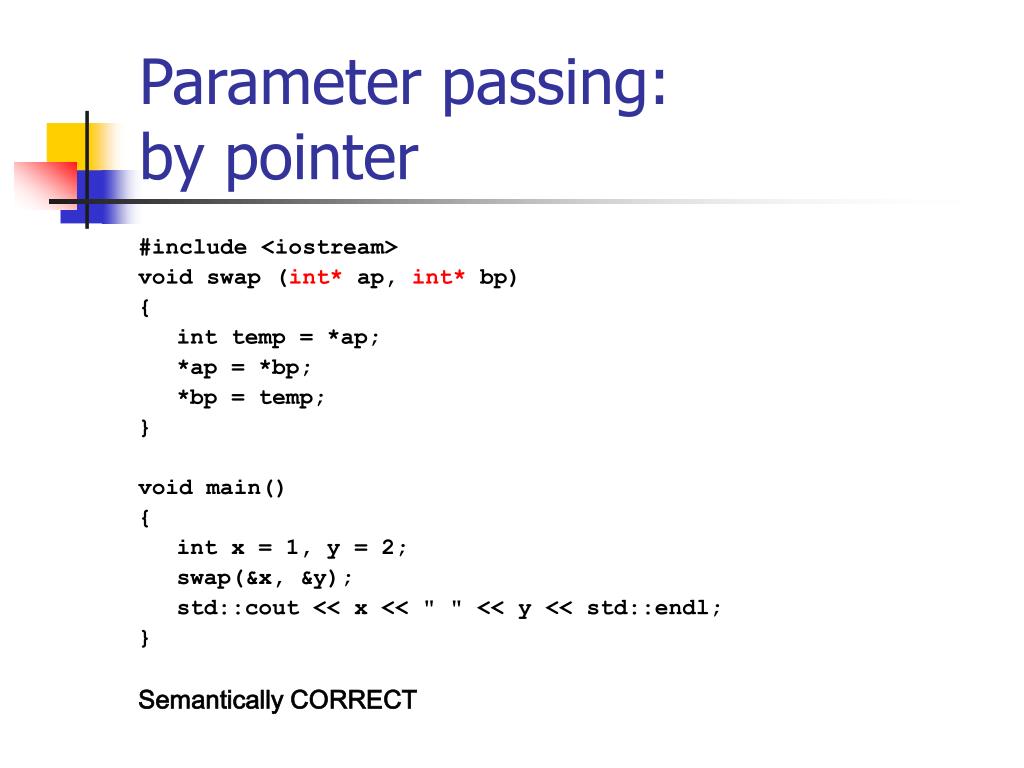 Parameter passing:
by pointer

#include <iostream>
void swap (int* ap, int* bp)
{
int temp = *ap;
*ap = *bp;
*bp = temp;
}

void main()
{
int x = 1, y = 2;
swap(&x, &y);
std::cout << x << " " << y << std::endl;
}

Semantically CORRECT